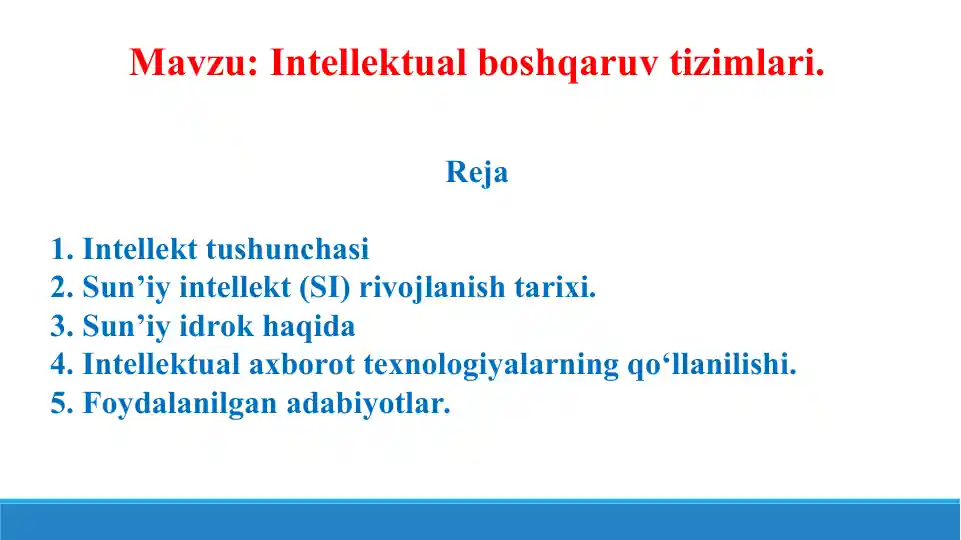 Mavzu: Intellektual boshqaruv tizimlari.

Reja

1. Intellekt tushunchasi
2. Sun’iy intellekt (SI) rivojlanish tarixi.
3. Sun’iy idrok haqida
4. Intellektual axborot texnologiyalarning qo‘llanilishi.
5. Foydalanilgan adabiyotlar.